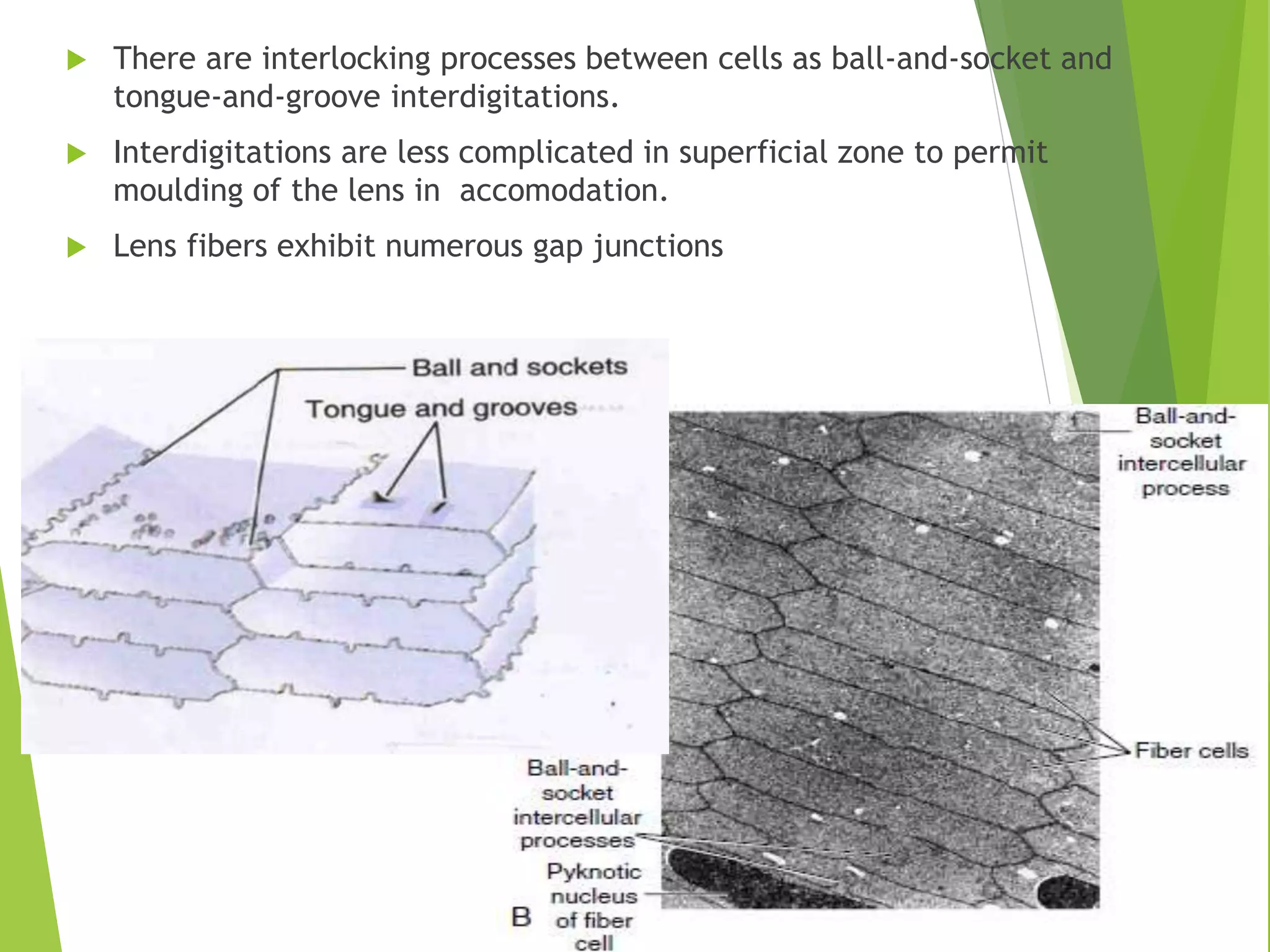 There are interlocking processes between cells as ball-and-socket and tongue-and-groove interdigitations.

Interdigitations are less complicated in superficial zone to permit moulding of the lens in accomodation.

Lens fibers exhibit numerous gap junctions

Ball and sockets

Tongue and grooves

Ball-and-socket intercellular process

Fiber cells

Ball-and-socket intercellular processes

Pyknotic nucleus of fiber cell

B